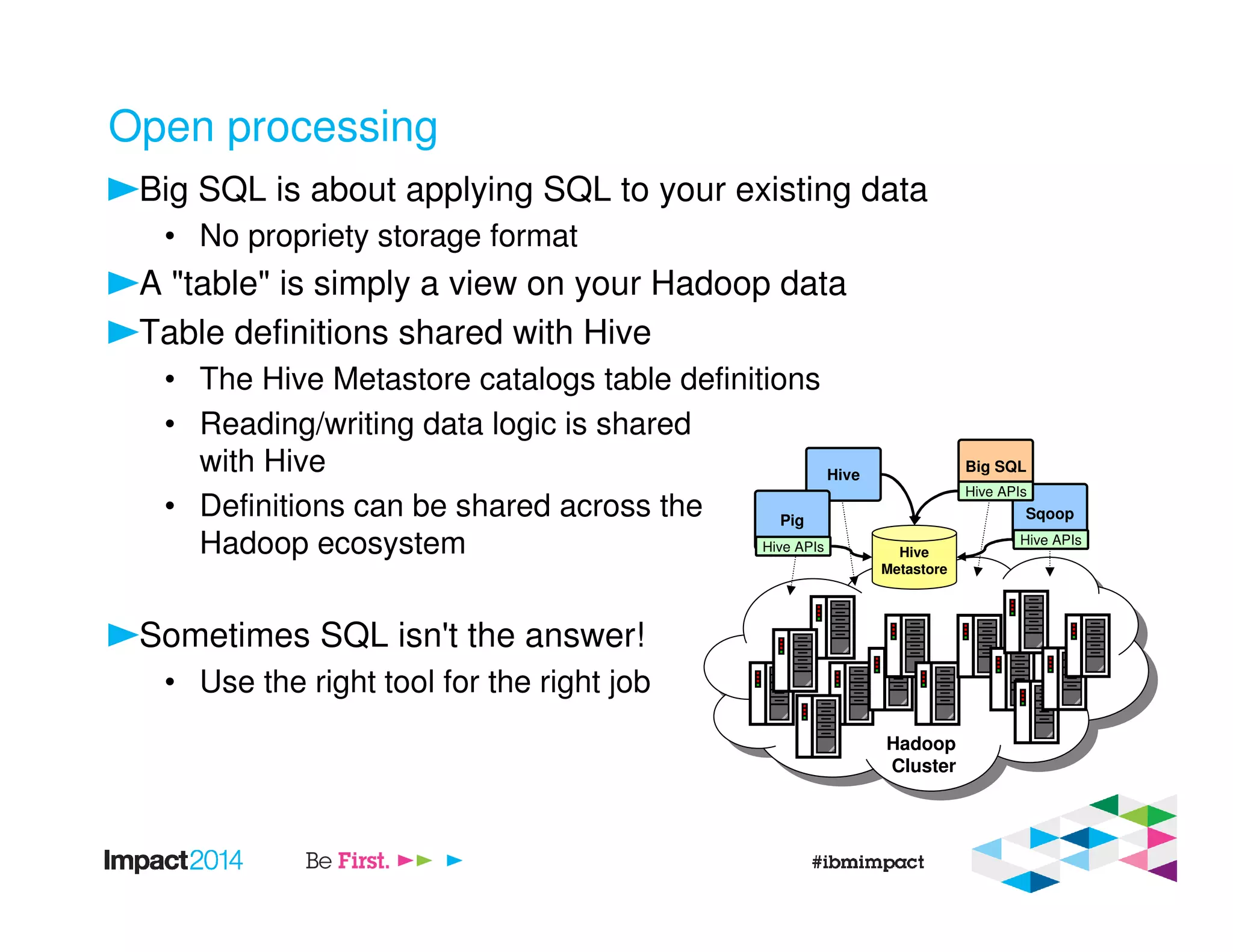 Open processing

►Big SQL is about applying SQL to your existing data

• No propriety storage format

►A "table" is simply a view on your Hadoop data

►Table definitions shared with Hive

• The Hive Metastore catalogs table definitions

• Reading/writing data logic is shared with Hive

• Definitions can be shared across the Hadoop ecosystem

►Sometimes SQL isn't the answer!

• Use the right tool for the right job

Hive

Big SQL

Hive APIs

Pig

Hive APIs

Sqoop

Hive APIs

Hive Metastore

Hadoop Cluster

Impact2014

Be First.

#ibmimpact